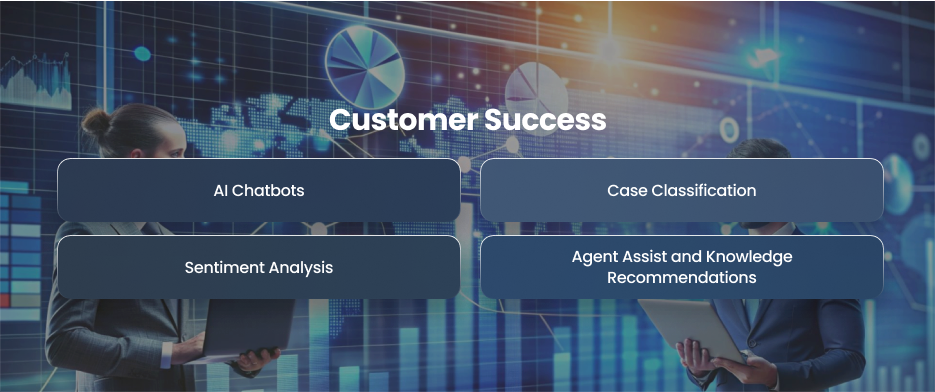 Customer Success

AI Chatbots

Case Classification

Sentiment Analysis

Agent Assist and Knowledge Recommendations